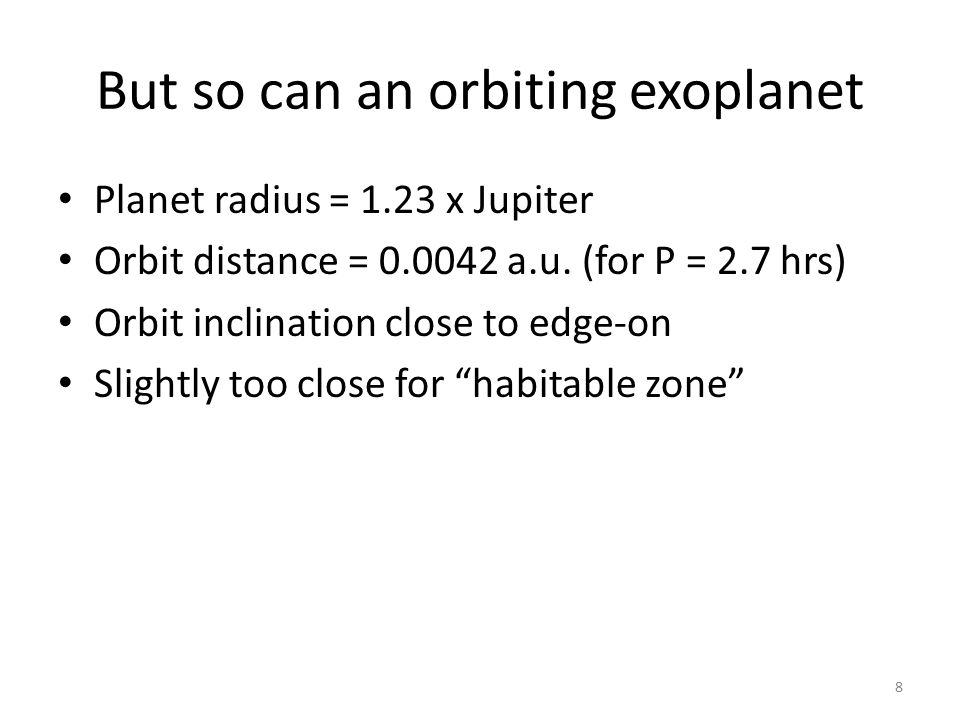 But so can an orbiting exoplanet

• Planet radius = 1.23 x Jupiter
• Orbit distance = 0.0042 a.u. (for P = 2.7 hrs)
• Orbit inclination close to edge-on
• Slightly too close for “habitable zone”

8